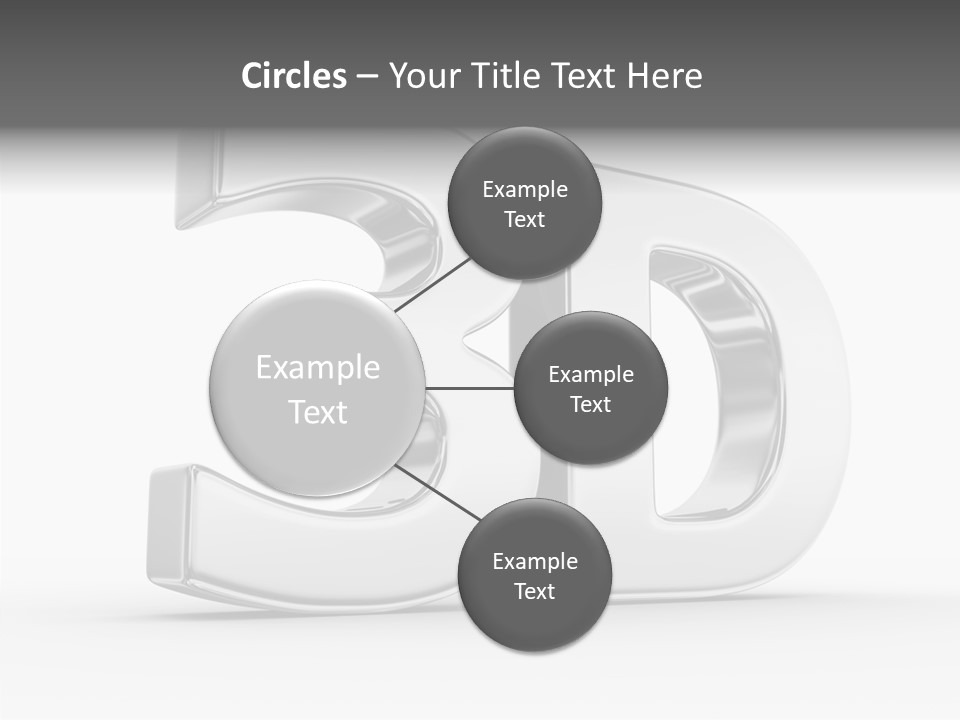 Circles – Your Title Text Here

Example Text

Example Text

Example Text

Example Text

3D